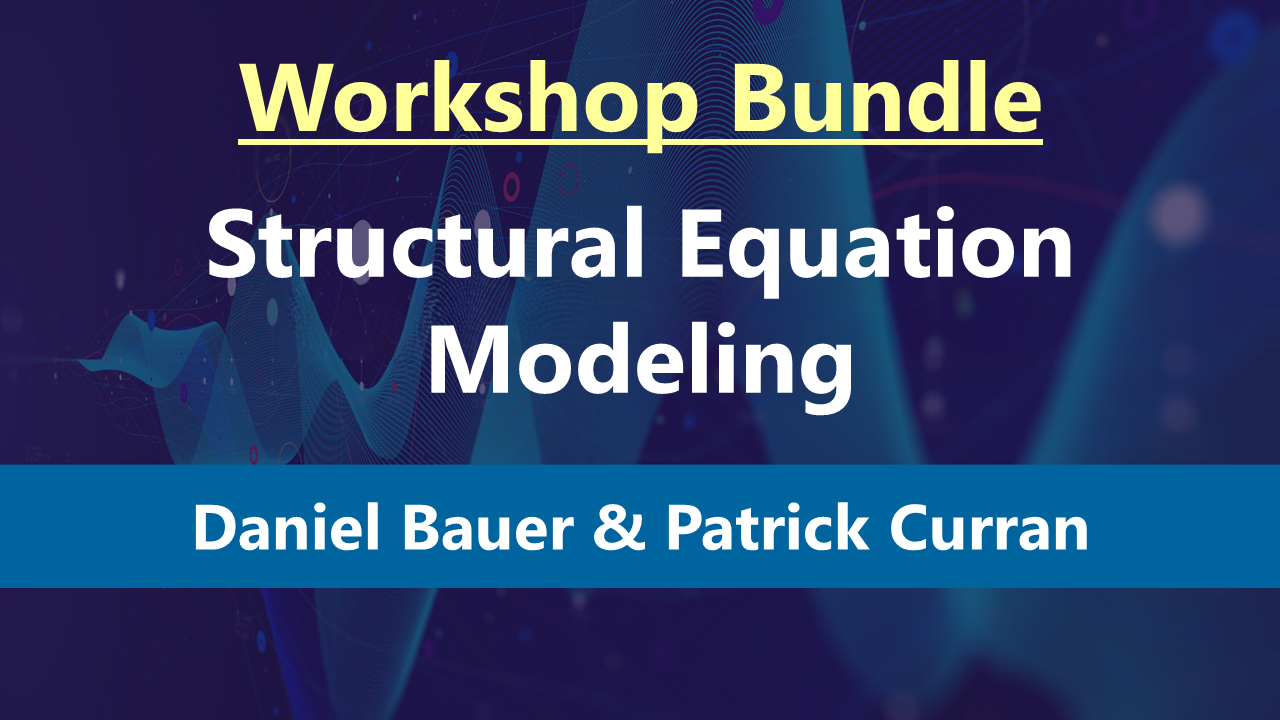 Workshop Bundle

Structural Equation Modeling

Daniel Bauer & Patrick Curran